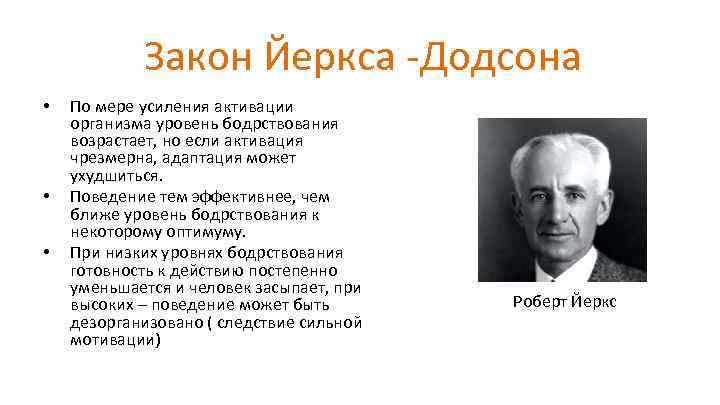 Закон Йеркса -Додсона

• По мере усиления активации организма уровень бодрствования возрастает, но если активация чрезмерна, адаптация может ухудшиться.
• Поведение тем эффективнее, чем ближе уровень бодрствования к некоторому оптимуму.
• При низких уровнях бодрствования готовность к действию постепенно уменьшается и человек засыпает, при высоких – поведение может быть дезорганизовано ( следствие сильной мотивации)

Роберт Йеркс